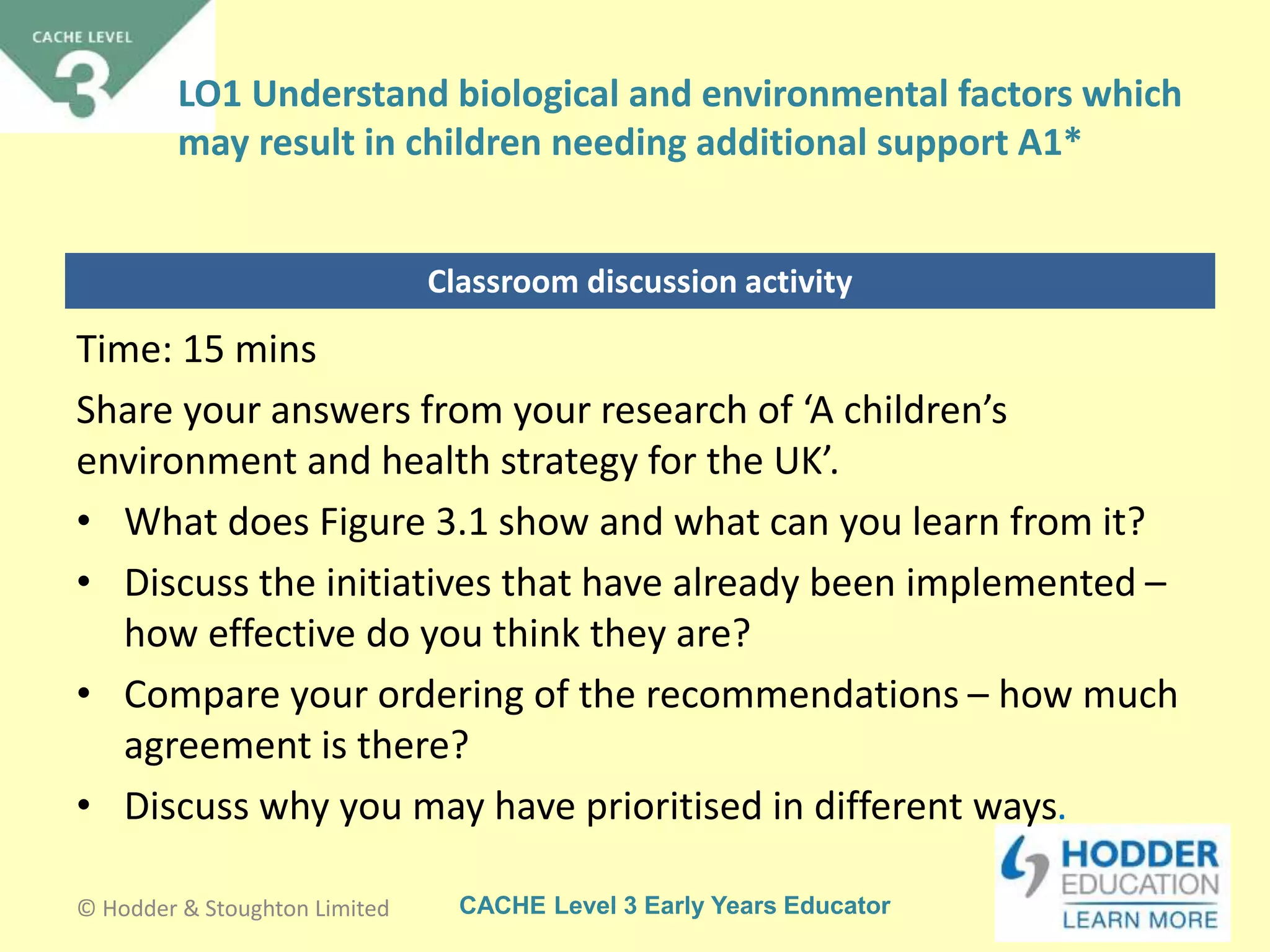 CACHE LEVEL 3

LO1 Understand biological and environmental factors which may result in children needing additional support A1*

Classroom discussion activity

Time: 15 mins

Share your answers from your research of ‘A children’s environment and health strategy for the UK’.

• What does Figure 3.1 show and what can you learn from it?
• Discuss the initiatives that have already been implemented – how effective do you think they are?
• Compare your ordering of the recommendations – how much agreement is there?
• Discuss why you may have prioritised in different ways.

© Hodder & Stoughton Limited

CACHE Level 3 Early Years Educator

HODDER EDUCATION LEARN MORE